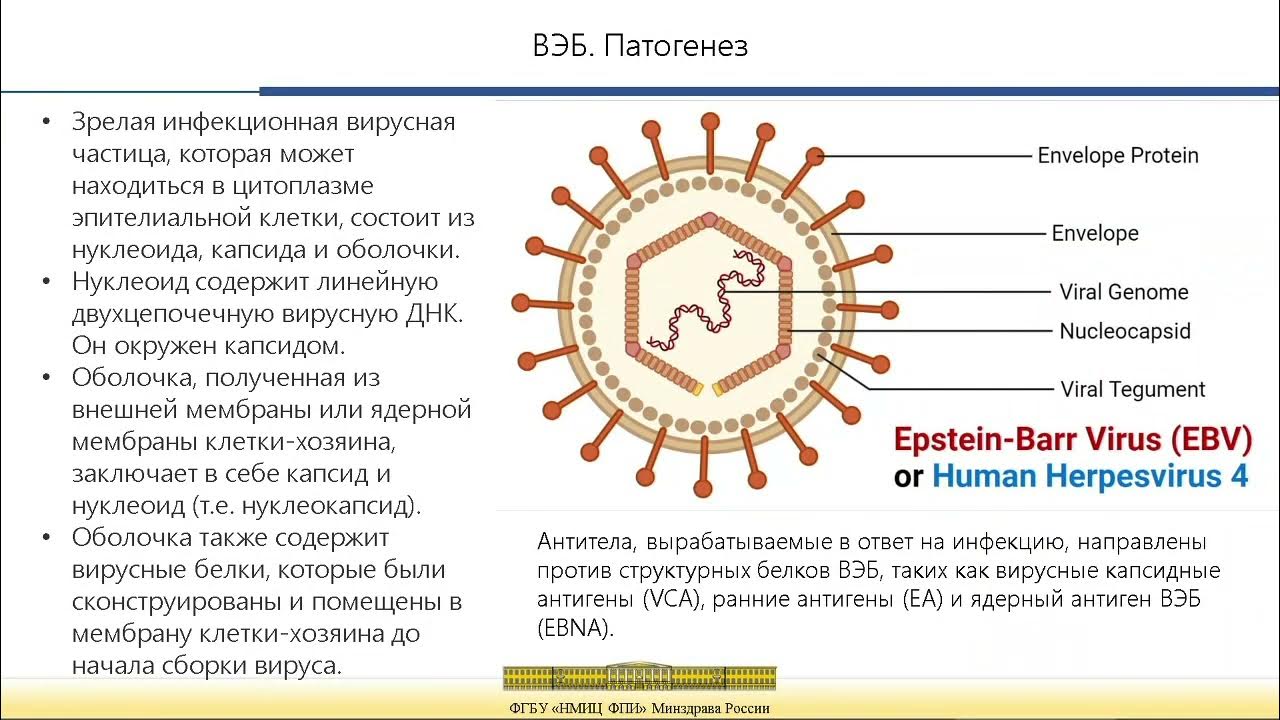 ВЭБ. Патогенез

• Зрелая инфекционная вирусная частица, которая может находиться в цитоплазме эпителиальной клетки, состоит из нуклеоида, капсида и оболочки.
• Нуклеоид содержит линейную двухцепочечную вирусную ДНК. Он окружен капсидом.
• Оболочка, полученная из внешней мембраны или ядерной мембраны клетки-хозяина, заключает в себе капсид и нуклеоид (т.е. нуклеокапсид).
• Оболочка также содержит вирусные белки, которые были сконструированы и помещены в мембрану клетки-хозяина до начала сборки вируса.

Envelope Protein
Envelope
Viral Genome
Nucleocapsid
Viral Tegument

Epstein-Barr Virus (EBV)
or Human Herpesvirus 4

Антитела, вырабатываемые в ответ на инфекцию, направлены против структурных белков ВЭБ, таких как вирусные капсидные антигены (VCA), ранние антигены (EA) и ядерный антиген ВЭБ (EBNA).

ФГБУ «НМИЦ ФПИ» Минздрава России